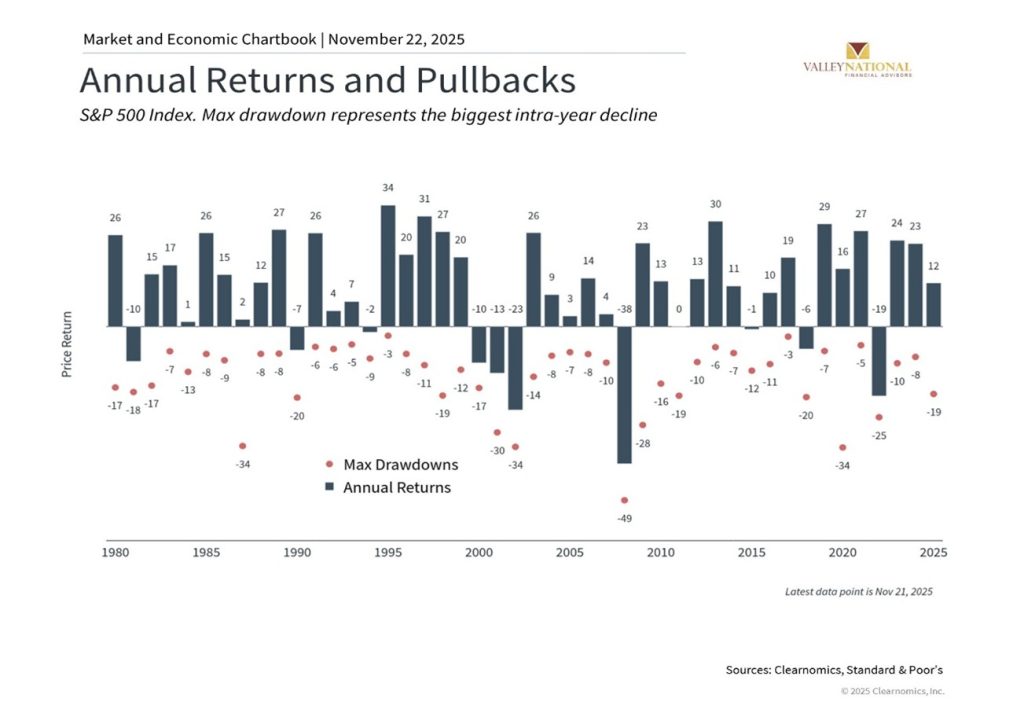 Market and Economic Chartbook | November 22, 2025

VALLEY NATIONAL FINANCIAL ADVISORS

Annual Returns and Pullbacks

S&P 500 Index. Max drawdown represents the biggest intra-year decline

Price Return

26 -10 15 17 1 26 15 2 12 27 -7 26 4 7 -2 34 20 31 27 20 -10 -13 -23 26 9 3 14 4 -38 23 13 0 13 30 11 -1 10 19 -6 29 16 27 -19 24 23 12

-17 -18 -17 -7 -13 -8 -9 -34 -8 -8 -20 -6 -6 -5 -9 -3 -8 -11 -19 -12 -17 -30 -34 -14 -8 -7 -8 -10 -49 -28 -16 -19 -10 -6 -7 -12 -11 -3 -20 -7 -34 -5 -25 -10 -8 -19

Max Drawdowns

Annual Returns

1980 1985 1990 1995 2000 2005 2010 2015 2020 2025

Latest data point is Nov 21, 2025

Sources: Clearnomics, Standard & Poor's

© 2025 Clearnomics, Inc.